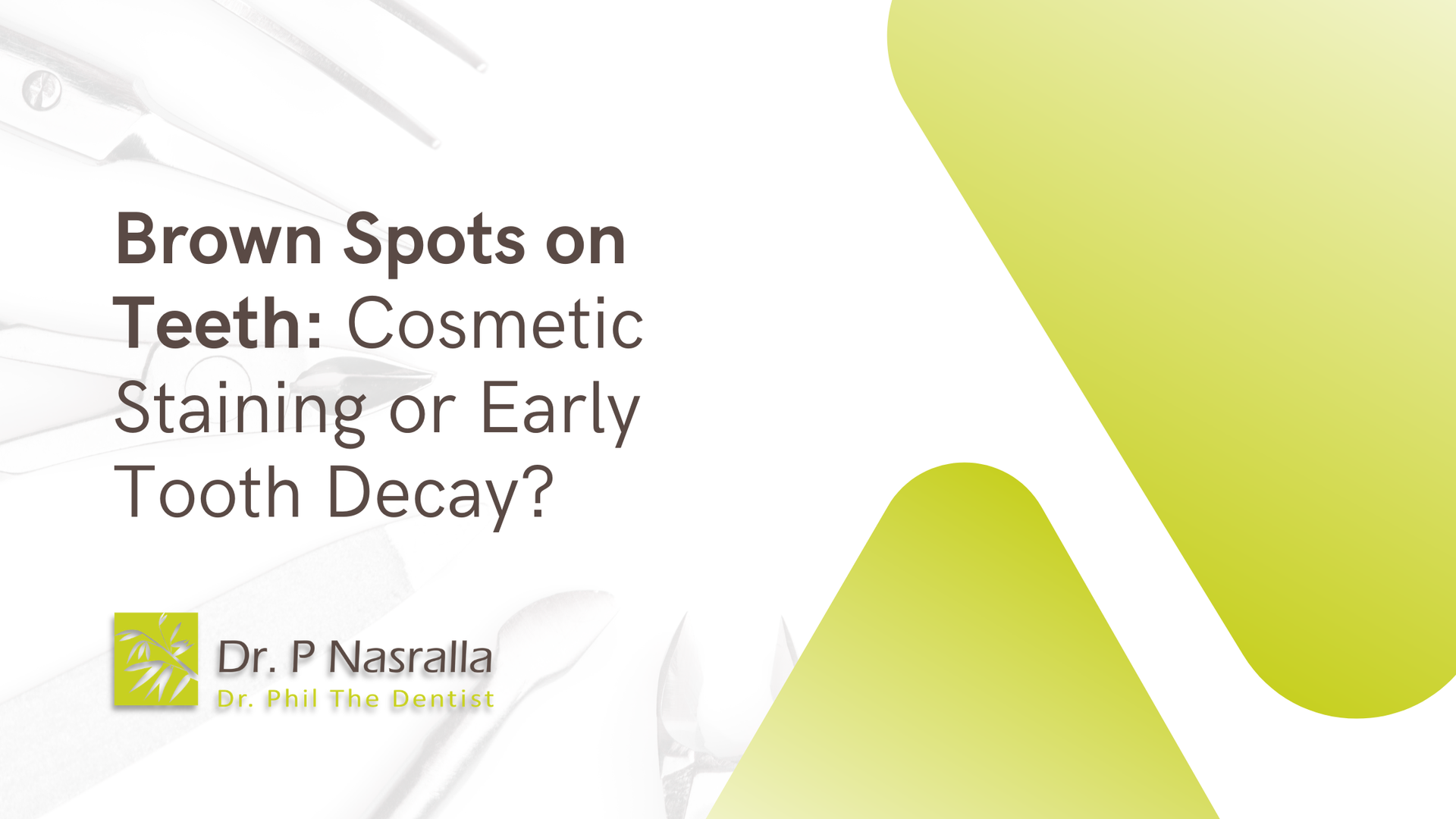 Brown Spots on Teeth: Cosmetic Staining or Early Tooth Decay?

Dr. P Nasralla
Dr. Phil The Dentist